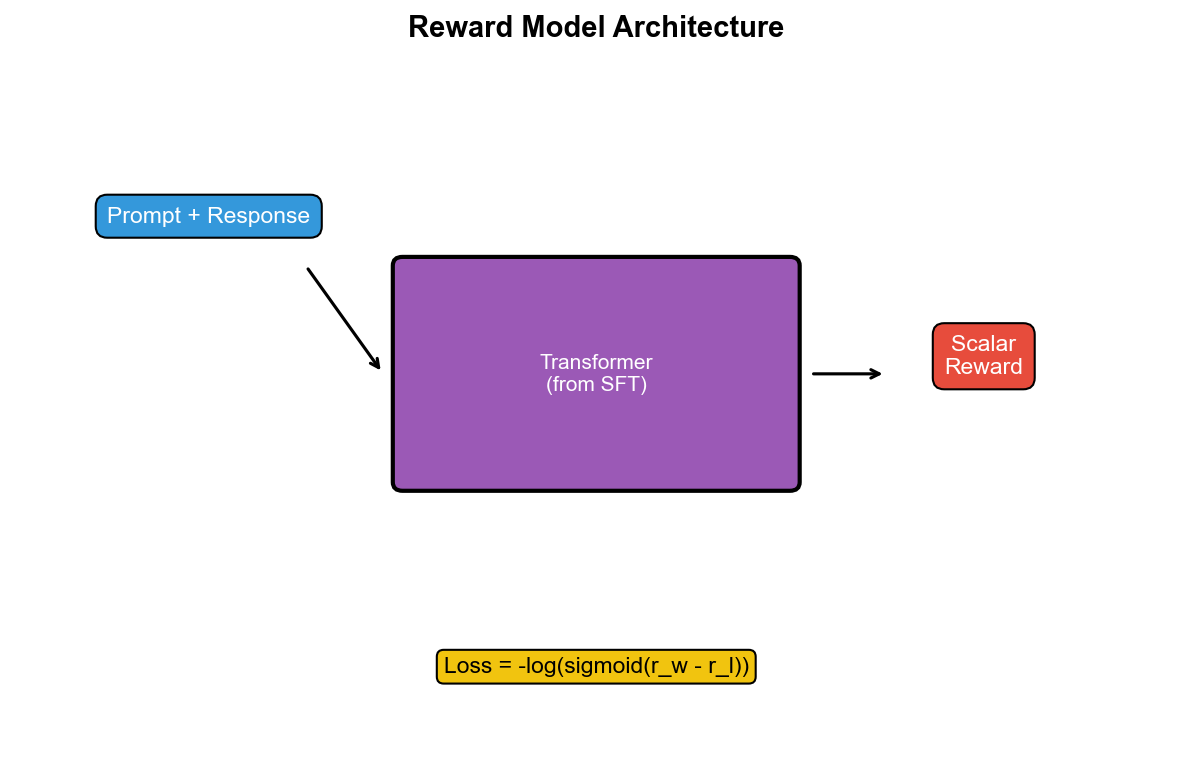 Reward Model Architecture

Prompt + Response

Transformer
(from SFT)

Scalar
Reward

Loss = -log(sigmoid(r_w - r_l))